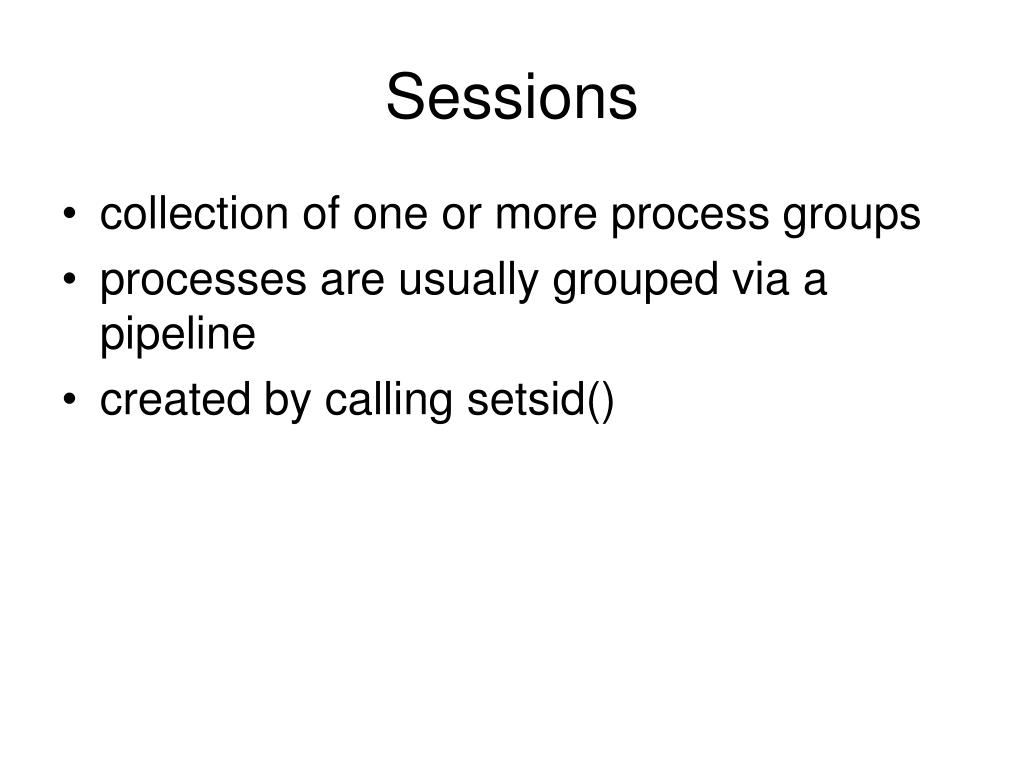 Sessions

• collection of one or more process groups
• processes are usually grouped via a pipeline
• created by calling setsid()